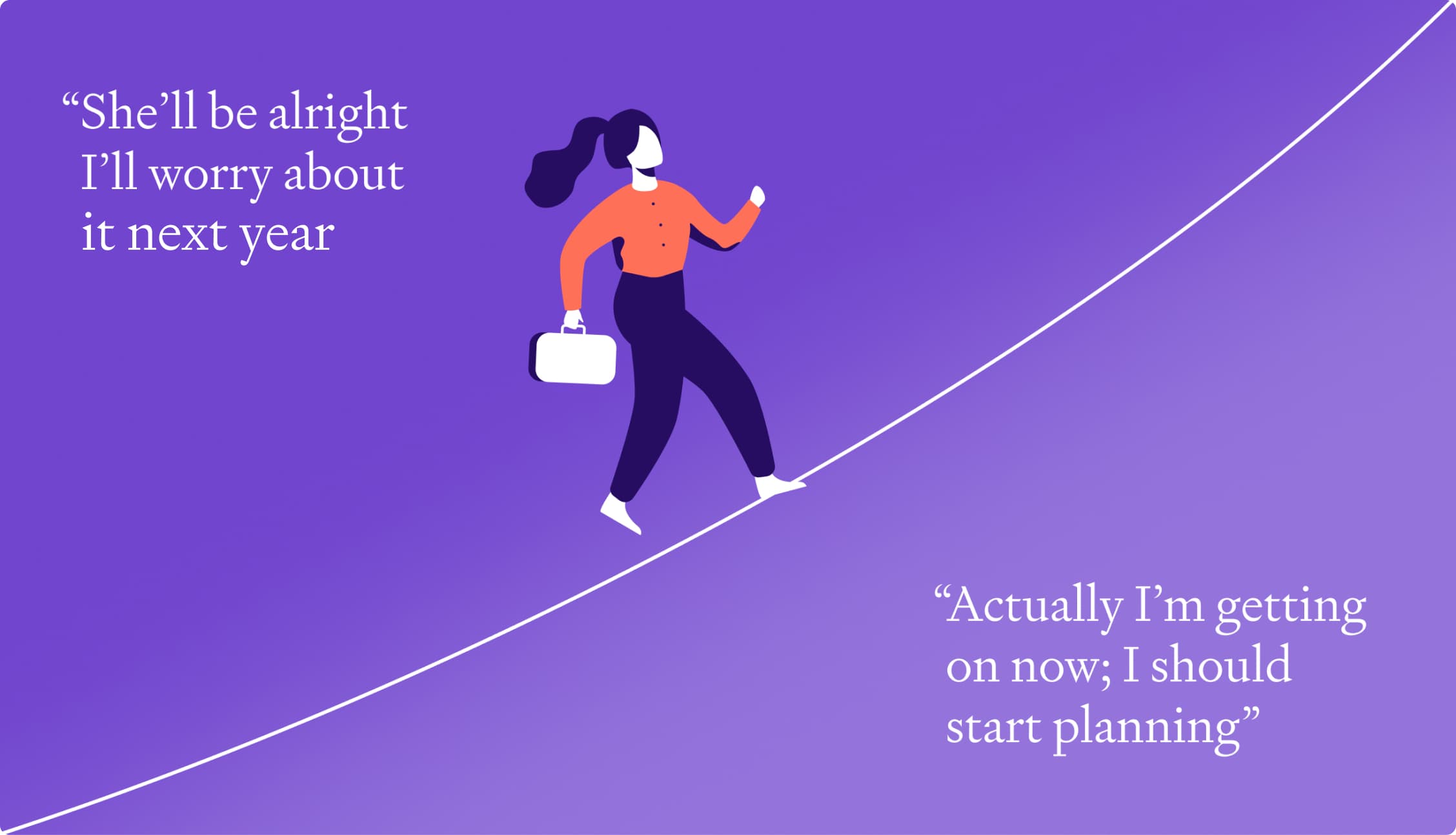 “She’ll be alright I’ll worry about it next year

“Actually I’m getting on now; I should start planning”